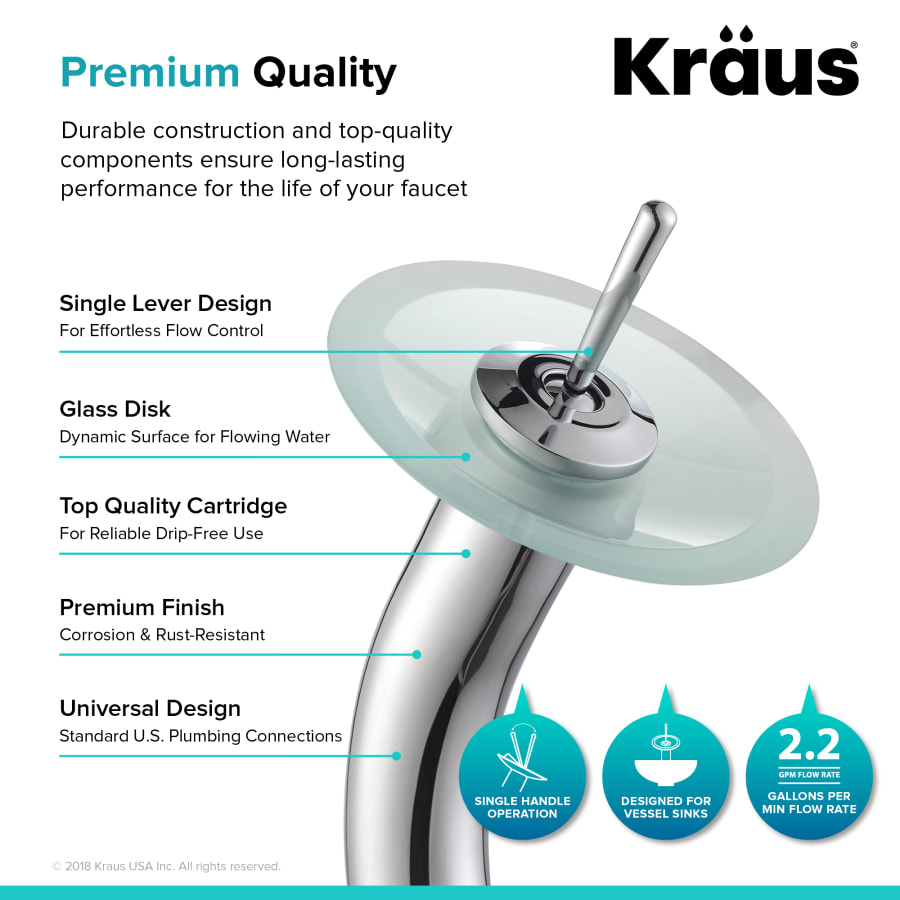 Premium Quality

Kraus®

Durable construction and top-quality components ensure long-lasting performance for the life of your faucet

Single Lever Design
For Effortless Flow Control

Glass Disk
Dynamic Surface for Flowing Water

Top Quality Cartridge
For Reliable Drip-Free Use

Premium Finish
Corrosion & Rust-Resistant

Universal Design
Standard U.S. Plumbing Connections

SINGLE HANDLE OPERATION

DESIGNED FOR VESSEL SINKS

2.2
GPM FLOW RATE
GALLONS PER MIN FLOW RATE

© 2018 Kraus USA Inc. All rights reserved.